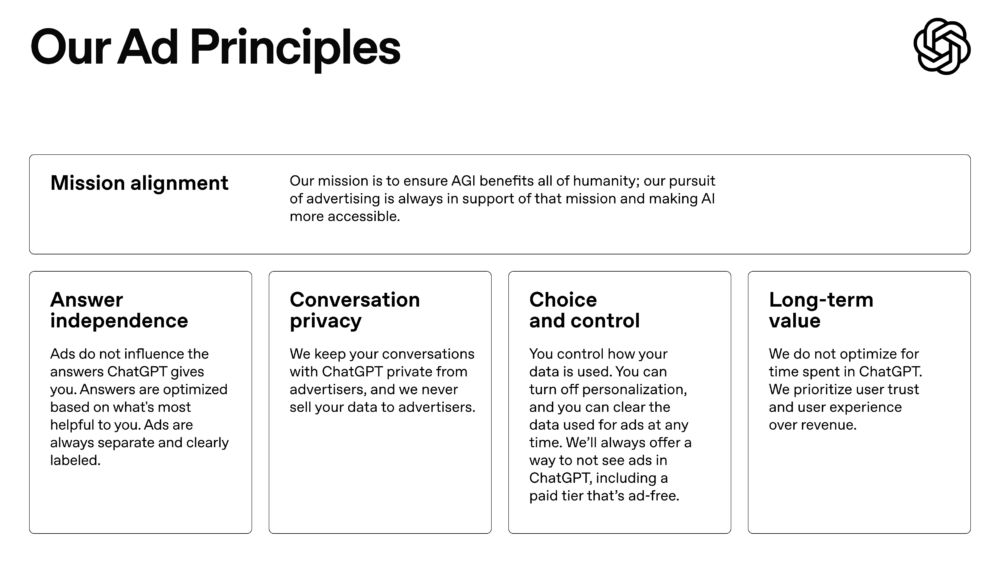 Our Ad Principles

Mission alignment

Our mission is to ensure AGI benefits all of humanity; our pursuit of advertising is always in support of that mission and making AI more accessible.

Answer independence

Ads do not influence the answers ChatGPT gives you. Answers are optimized based on what's most helpful to you. Ads are always separate and clearly labeled.

Conversation privacy

We keep your conversations with ChatGPT private from advertisers, and we never sell your data to advertisers.

Choice and control

You control how your data is used. You can turn off personalization, and you can clear the data used for ads at any time. We'll always offer a way to not see ads in ChatGPT, including a paid tier that's ad-free.

Long-term value

We do not optimize for time spent in ChatGPT. We prioritize user trust and user experience over revenue.